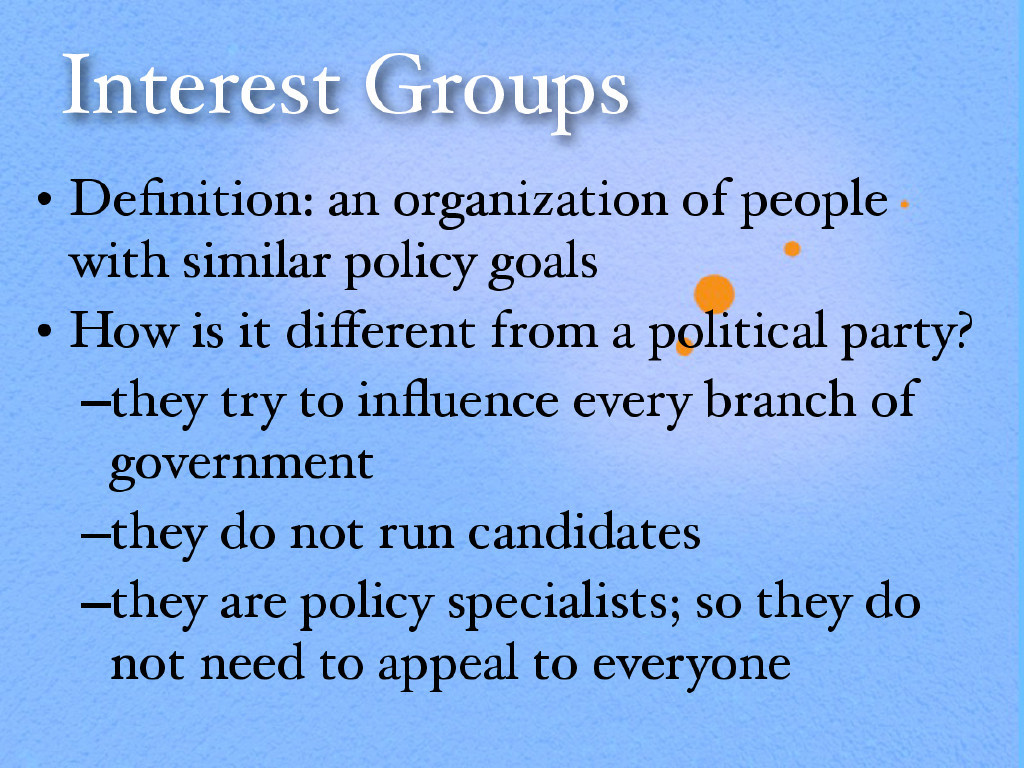 Interest Groups

• Definition: an organization of people with similar policy goals

• How is it different from a political party?

–they try to influence every branch of government

–they do not run candidates

–they are policy specialists; so they do not need to appeal to everyone